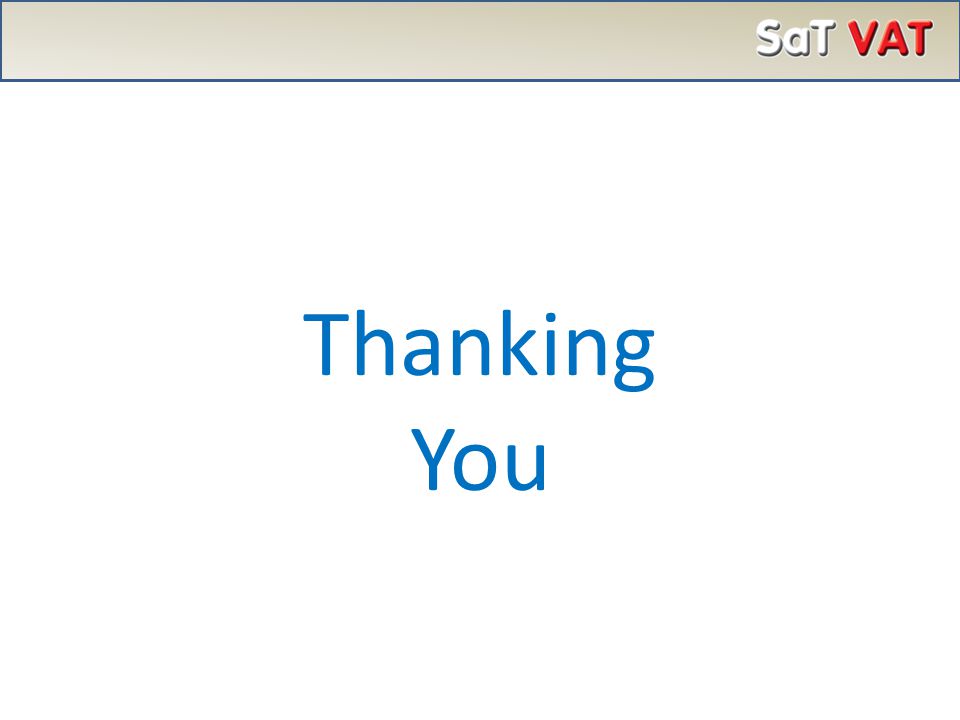 SaT VAT

Thanking You